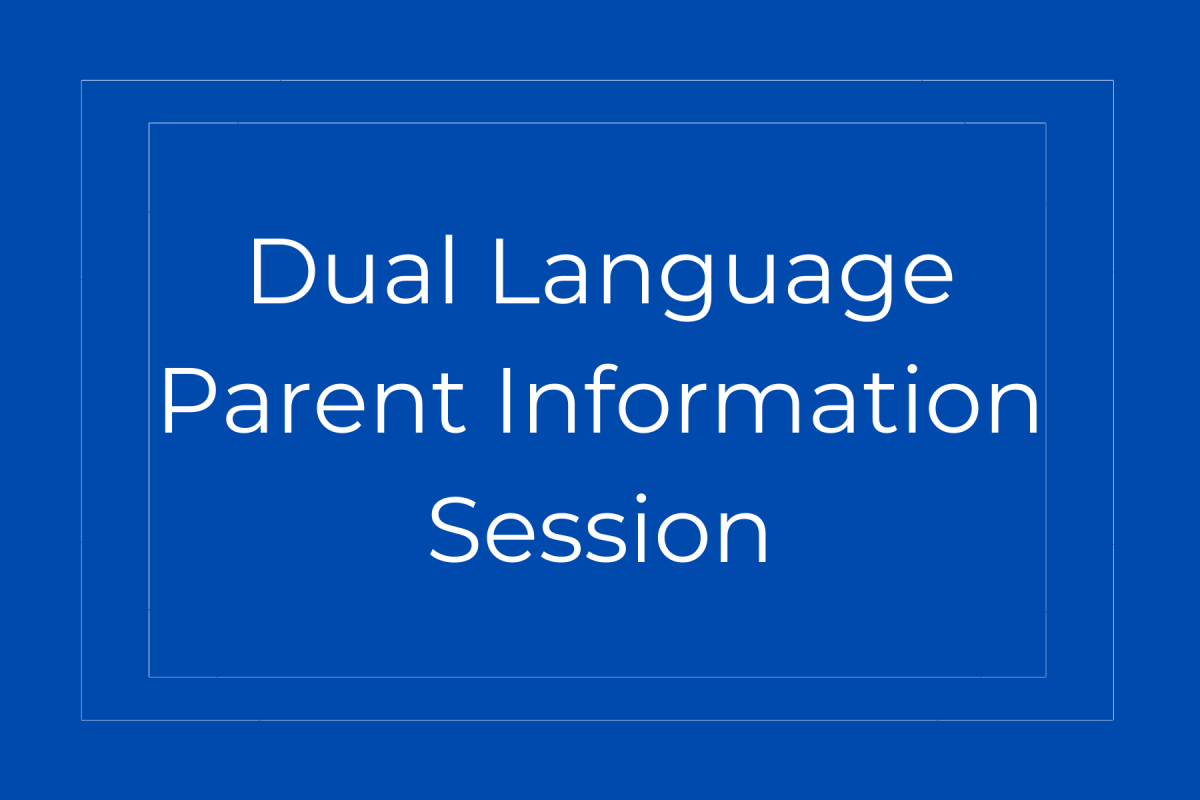 Dual Language
Parent Information
Session